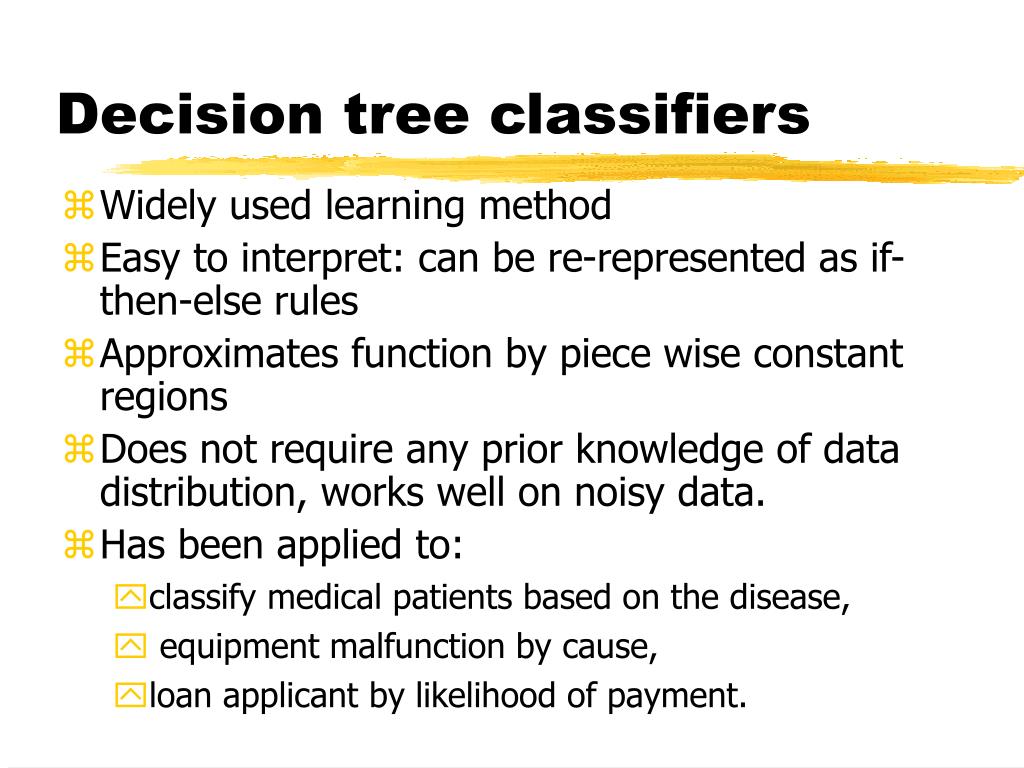 Decision tree classifiers

Widely used learning method

Easy to interpret: can be re-represented as if-then-else rules

Approximates function by piece wise constant regions

Does not require any prior knowledge of data distribution, works well on noisy data.

Has been applied to:

classify medical patients based on the disease,

equipment malfunction by cause,

loan applicant by likelihood of payment.